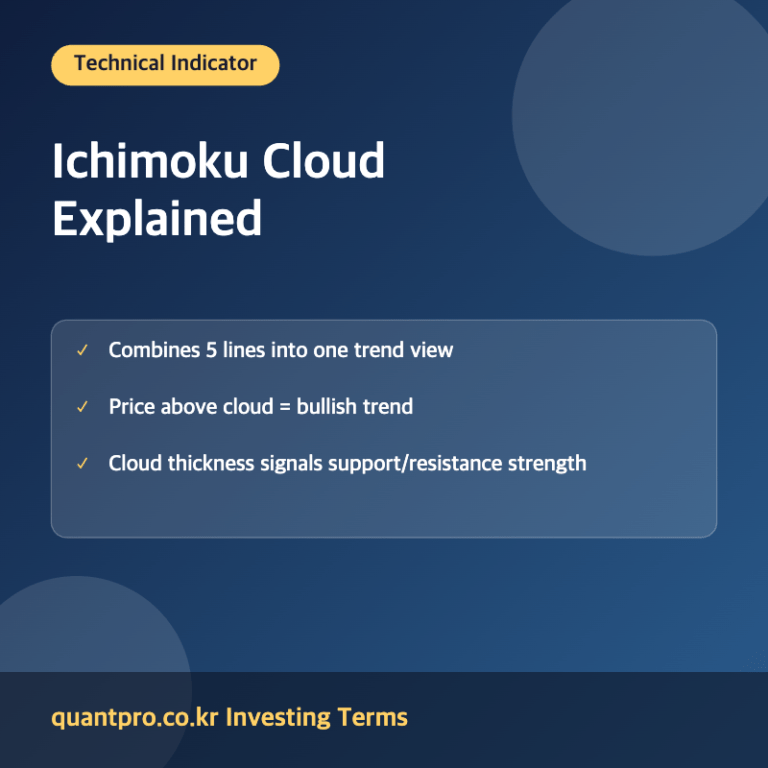 Technical Indicator

Ichimoku Cloud Explained

✓ Combines 5 lines into one trend view

✓ Price above cloud = bullish trend

✓ Cloud thickness signals support/resistance strength

quantpro.co.kr Investing Terms